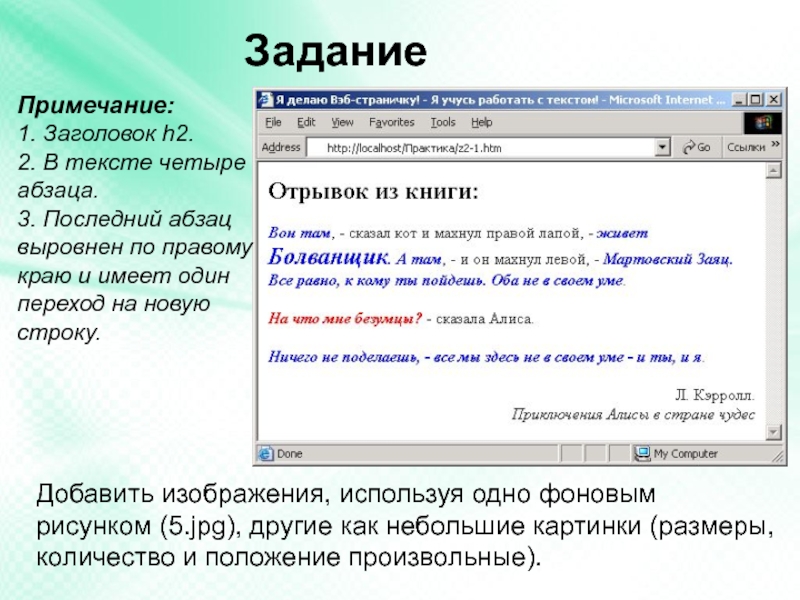 Задание

Примечание:
1. Заголовок h2.
2. В тексте четыре абзаца.
3. Последний абзац выровнен по правому краю и имеет один переход на новую строку.

Я делаю Вэб-страничку! - Я учусь работать с текстом! - Microsoft Internet ...

File Edit View Favorites Tools Help

Address http://localhost/Практика/z2-1.htm Go Ссылки »

Отрывок из книги:

Вон там, - сказал кот и махнул правой лапой, - живет Болванщик. А там, - и он махнул левой, - Мартовский Заяц. Все равно, к кому ты пойдешь. Оба не в своем уме.

На что мне безумцы? - сказала Алиса.

Ничего не поделаешь, - все мы здесь не в своем уме - и ты, и я.

Л. Кэрролл.
Приключения Алисы в стране чудес

Done My Computer

Добавить изображения, используя одно фоновым рисунком (5.jpg), другие как небольшие картинки (размеры, количество и положение произвольные).